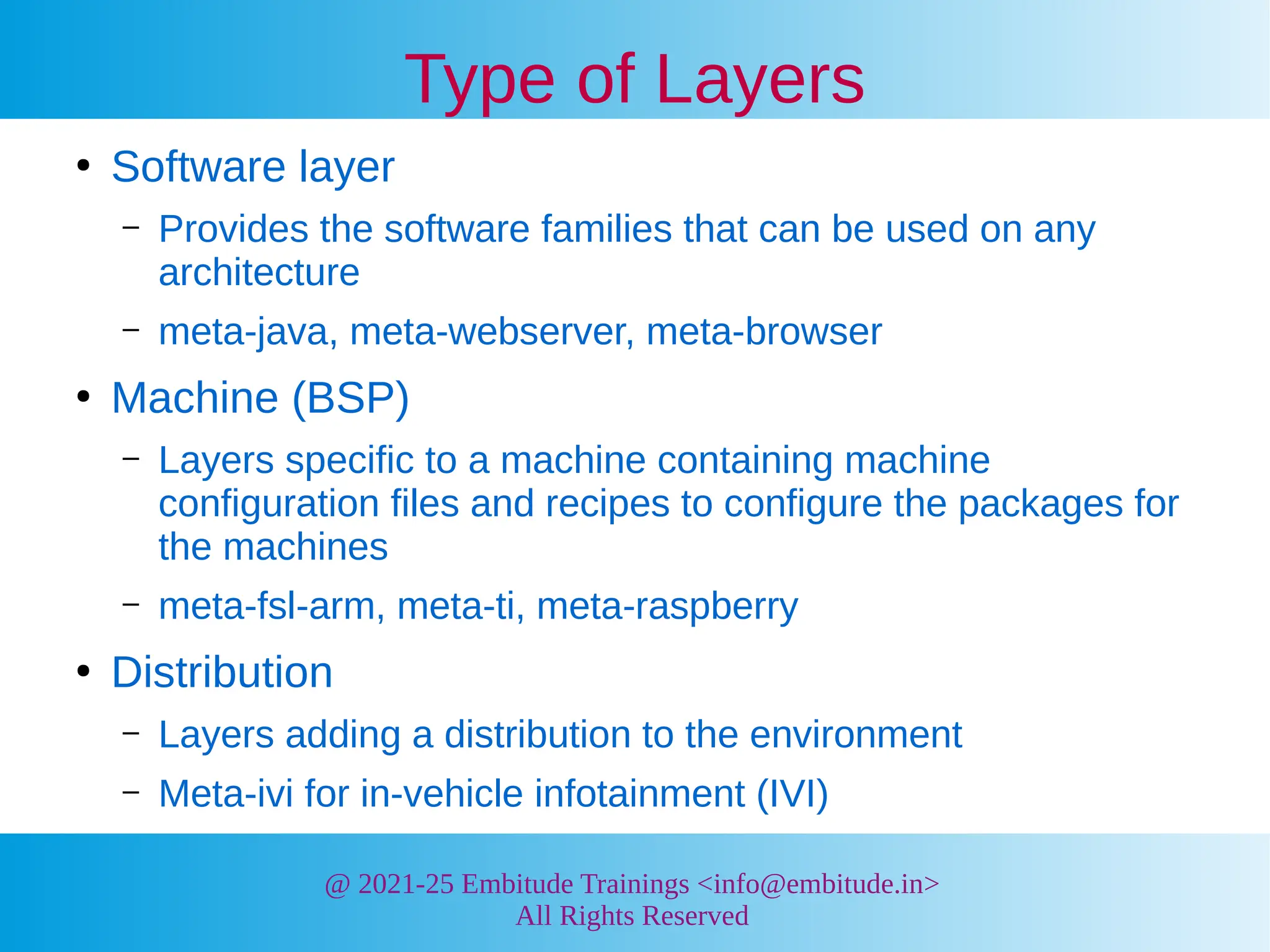 Type of Layers

• Software layer
  – Provides the software families that can be used on any architecture
  – meta-java, meta-webserver, meta-browser
• Machine (BSP)
  – Layers specific to a machine containing machine configuration files and recipes to configure the packages for the machines
  – meta-fsl-arm, meta-ti, meta-raspberry
• Distribution
  – Layers adding a distribution to the environment
  – Meta-ivi for in-vehicle infotainment (IVI)

@ 2021-25 Embitude Trainings <info@embitude.in>
All Rights Reserved